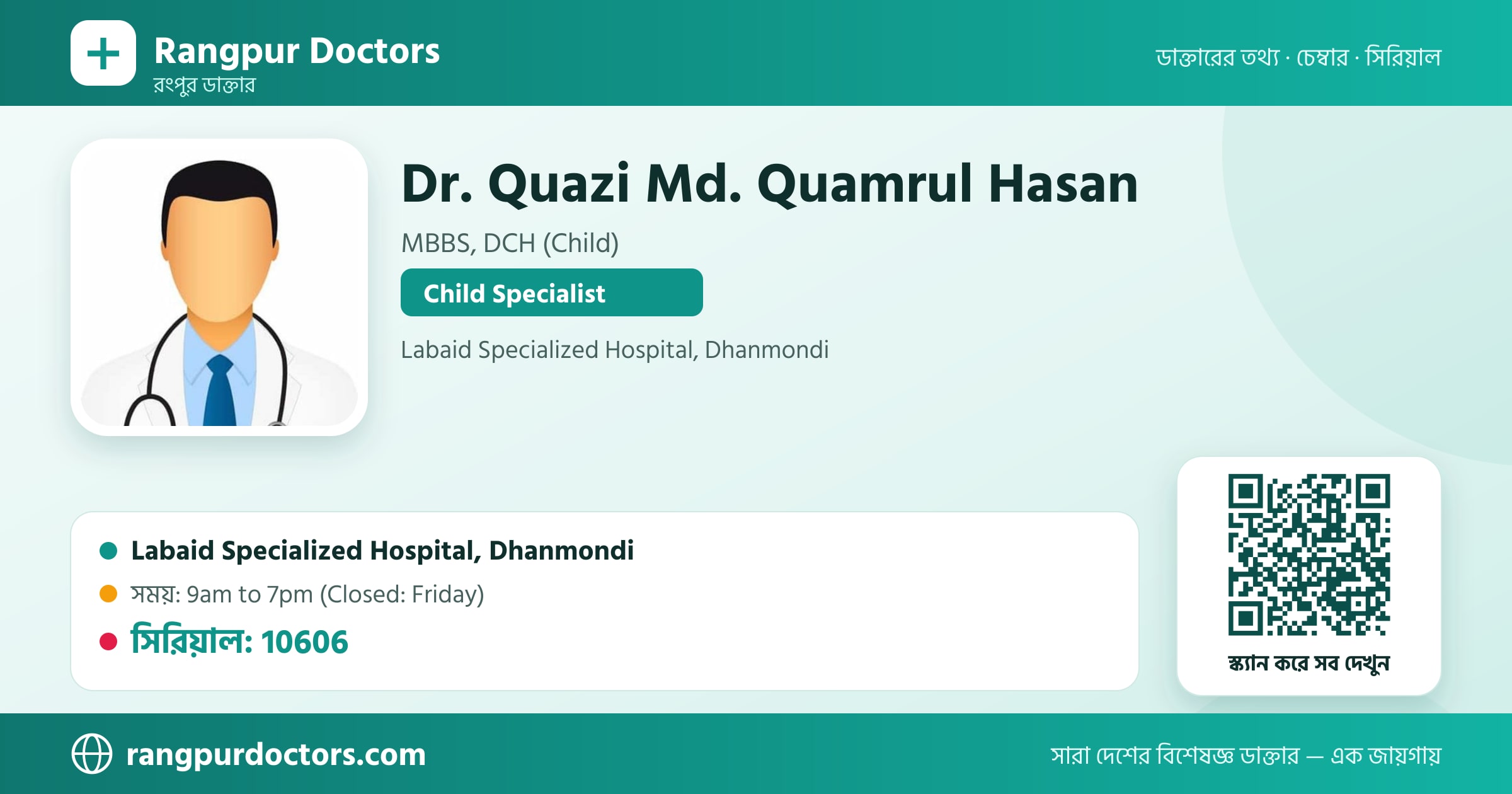 Rangpur Doctors
রংপুর ডাক্তার

ডাক্তারের তথ্য · চেম্বার · সিরিয়াল

Dr. Quazi Md. Quamrul Hasan

MBBS, DCH (Child)

Child Specialist

Labaid Specialized Hospital, Dhanmondi

Labaid Specialized Hospital, Dhanmondi
সময়: 9am to 7pm (Closed: Friday)
সিরিয়াল: 10606

স্ক্যান করে সব দেখুন

rangpurdoctors.com

সারা দেশের বিশেষজ্ঞ ডাক্তার — এক জায়গায়